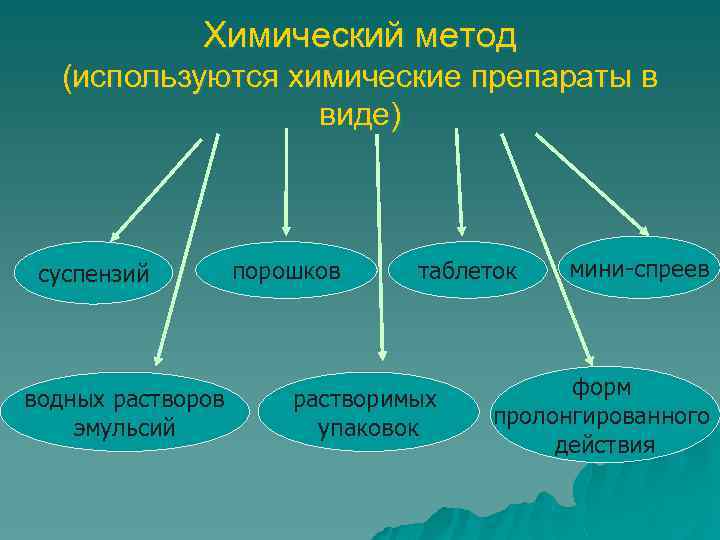 Химический метод
(используются химические препараты в виде)

суспензий

порошков

таблеток

мини-спреев

водных растворов эмульсий

растворимых упаковок

форм пролонгированного действия